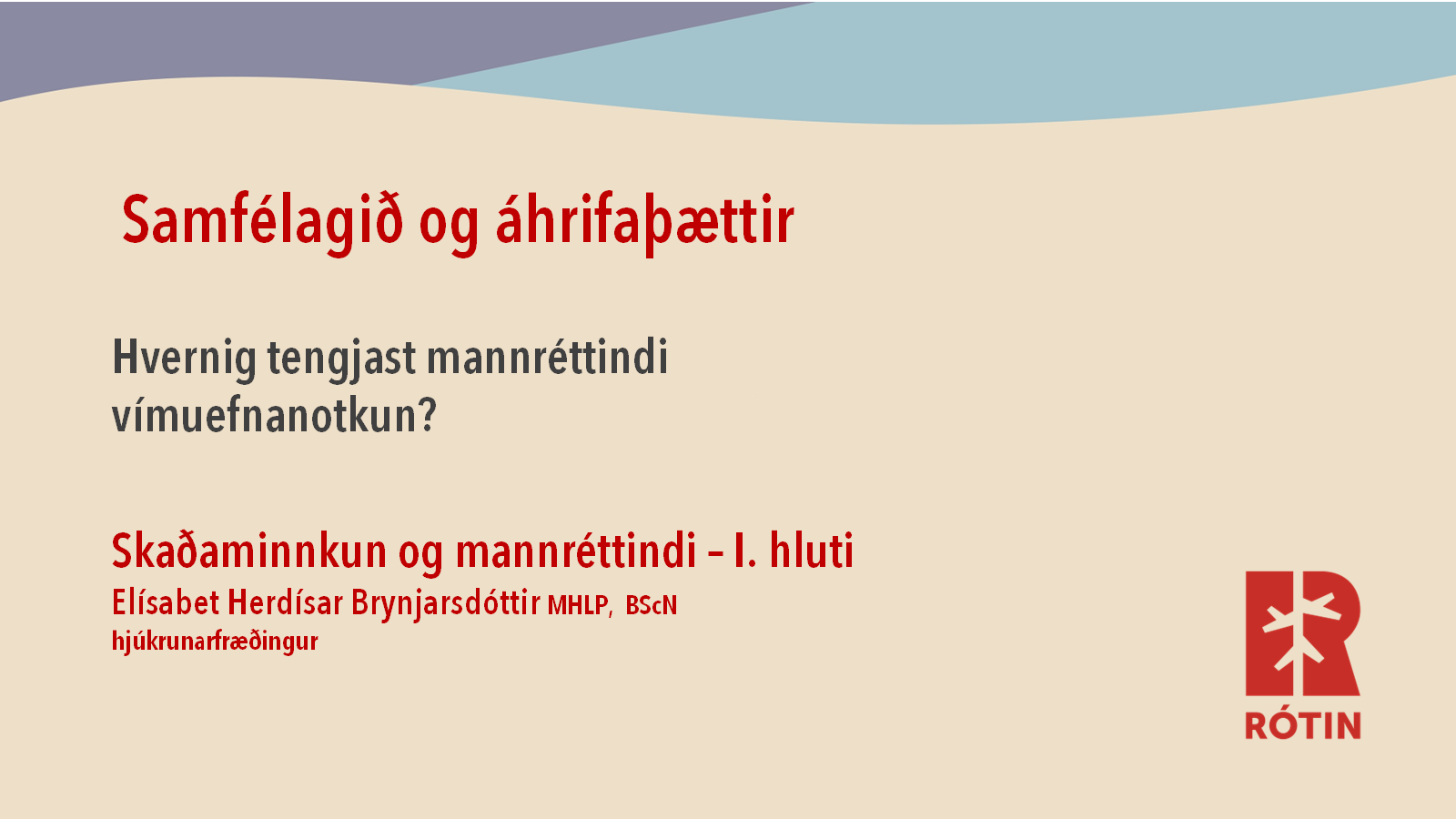 Samfélagið og áhrifaþættir

Hvernig tengjast mannréttindi vímuefnanotkun?

Skaðaminnkun og mannréttindi – I. hluti
Elísabet Herdísar Brynjarsdóttir MHLP, BScN
hjúkrunarfræðingur

RÓTIN